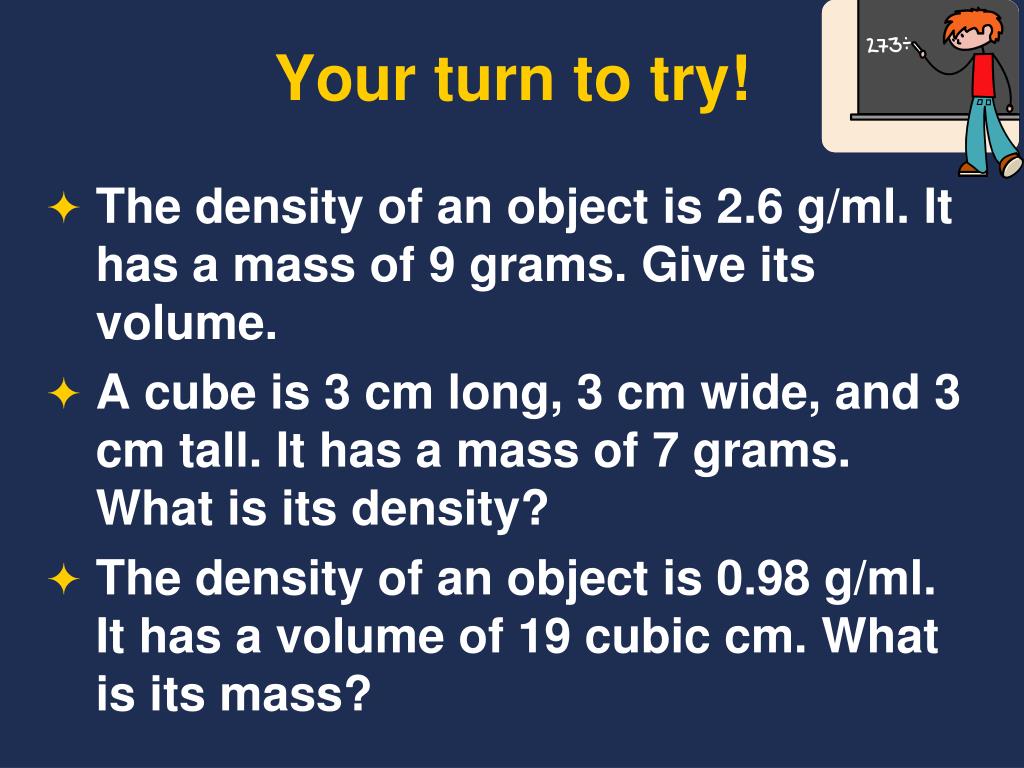 Your turn to try!

273÷

✦ The density of an object is 2.6 g/ml. It has a mass of 9 grams. Give its volume.

✦ A cube is 3 cm long, 3 cm wide, and 3 cm tall. It has a mass of 7 grams. What is its density?

✦ The density of an object is 0.98 g/ml. It has a volume of 19 cubic cm. What is its mass?